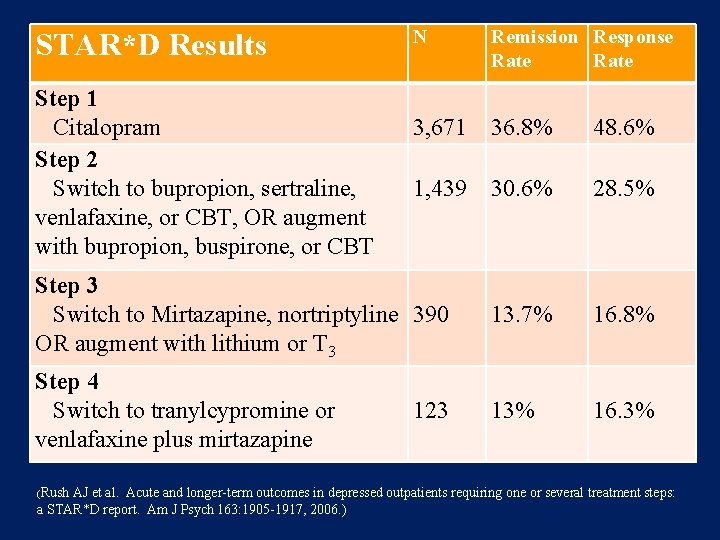 | STAR*D Results | N | Remission Rate | Response Rate |
|---|---|---|---|
| **Step 1** Citalopram | 3,671 | 36.8% | 48.6% |
| **Step 2** Switch to bupropion, sertraline, venlafaxine, or CBT, OR augment with bupropion, buspirone, or CBT | 1,439 | 30.6% | 28.5% |
| **Step 3** Switch to Mirtazapine, nortriptyline OR augment with lithium or $T_3$ | 390 | 13.7% | 16.8% |
| **Step 4** Switch to tranylcypromine or venlafaxine plus mirtazapine | 123 | 13% | 16.3% |

(Rush AJ et al. Acute and longer-term outcomes in depressed outpatients requiring one or several treatment steps: a STAR*D report. Am J Psych 163:1905-1917, 2006.)